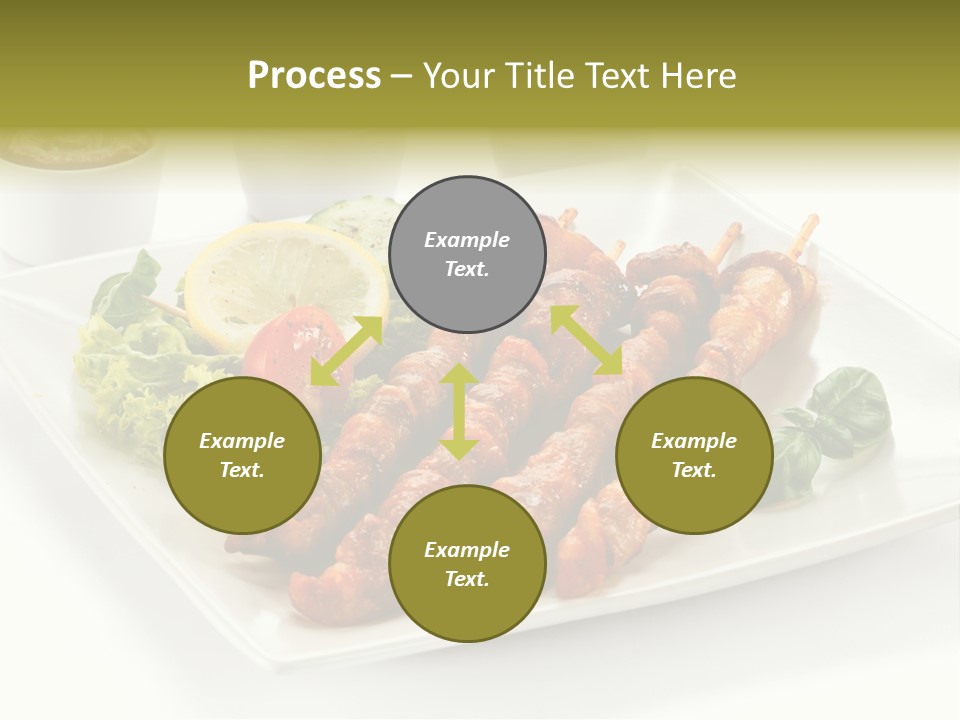 Process – Your Title Text Here

Example Text.

Example Text.

Example Text.

Example Text.